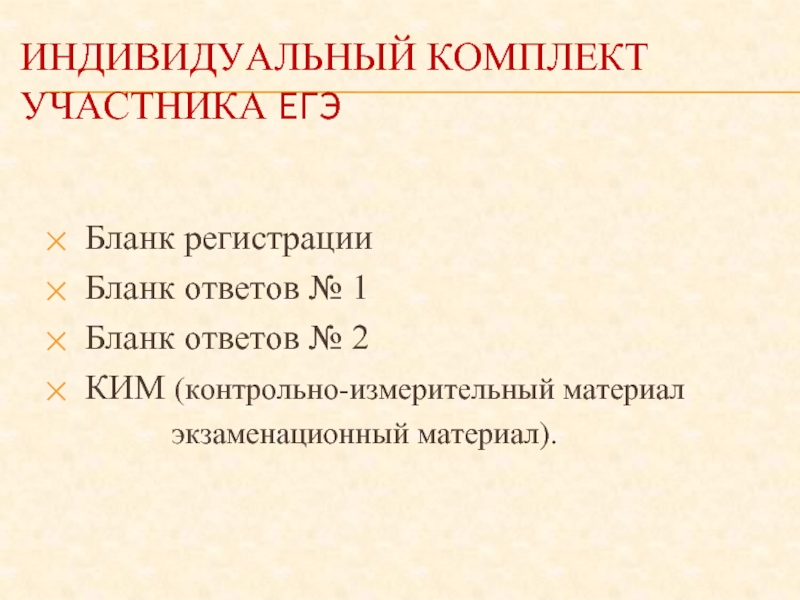 ИНДИВИДУАЛЬНЫЙ КОМПЛЕКТ УЧАСТНИКА ЕГЭ

Бланк регистрации
Бланк ответов № 1
Бланк ответов № 2
КИМ (контрольно-измерительный материал экзаменационный материал).